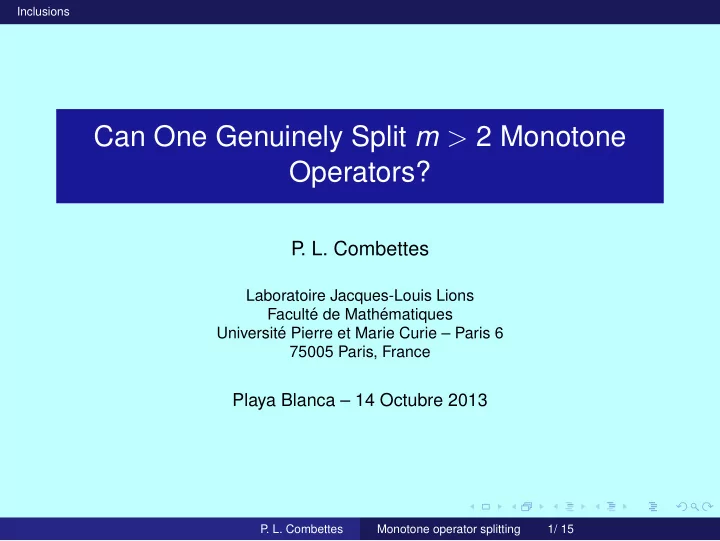 Inclusions

Can One Genuinely Split $m > 2$ Monotone Operators?

P. L. Combettes

Laboratoire Jacques-Louis Lions
Faculté de Mathématiques
Université Pierre et Marie Curie – Paris 6
75005 Paris, France

Playa Blanca – 14 Octubre 2013

P. L. Combettes Monotone operator splitting 1/ 15